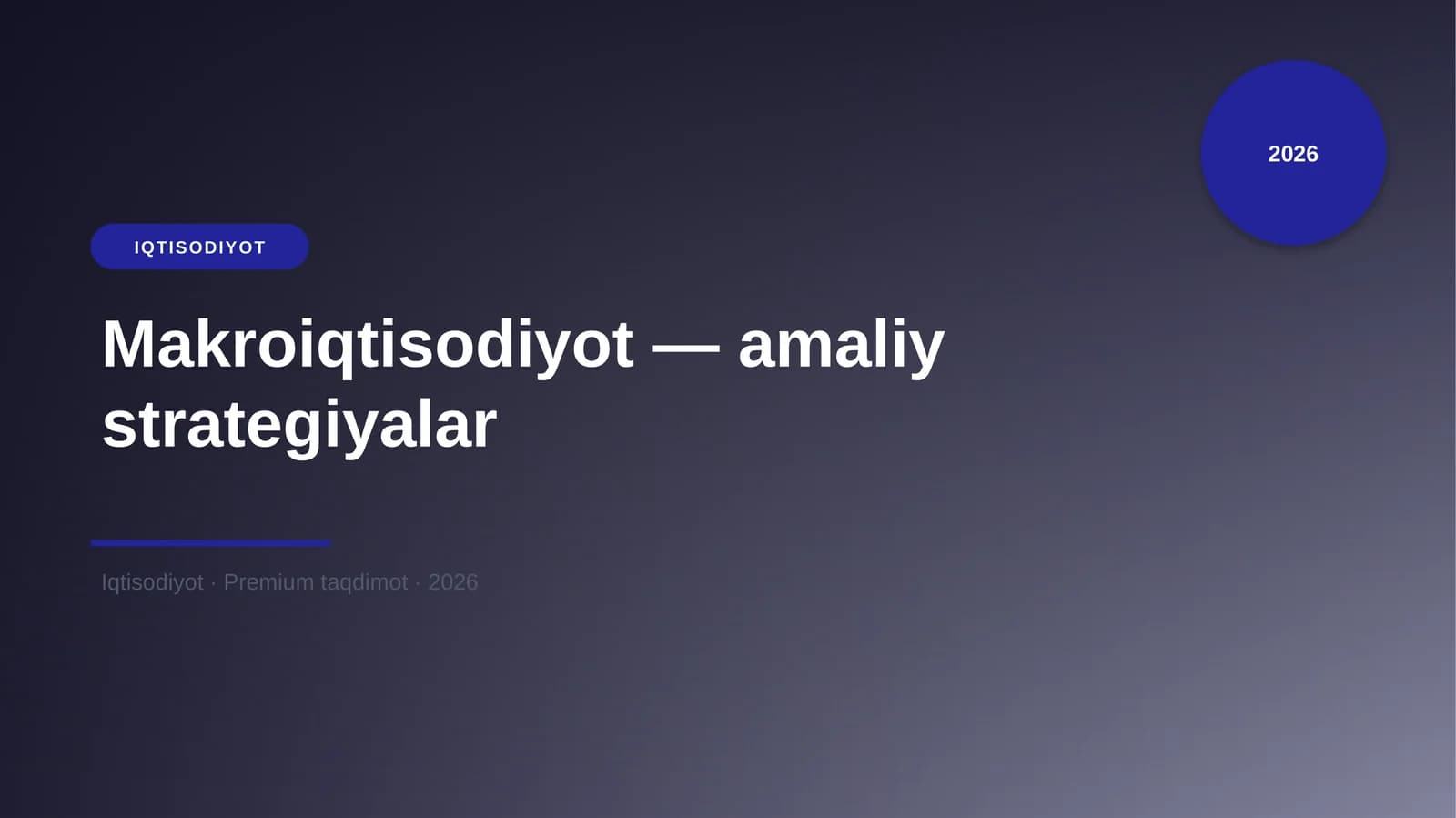 2026

IQTISODIYOT

Makroiqtisodiyot — amaliy strategiyalar

Iqtisodiyot · Premium taqdimot · 2026